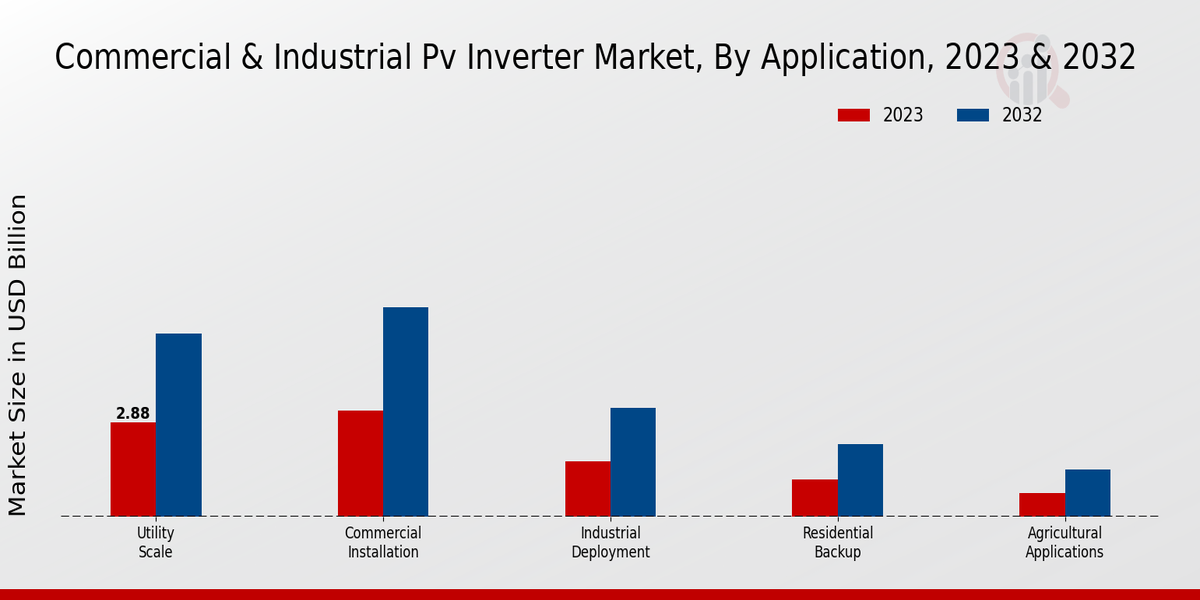 Commercial & Industrial Pv Inverter Market, By Application, 2023 & 2032

2023
2032

Market Size in USD Billion

2.88

Utility Scale
Commercial Installation
Industrial Deployment
Residential Backup
Agricultural Applications